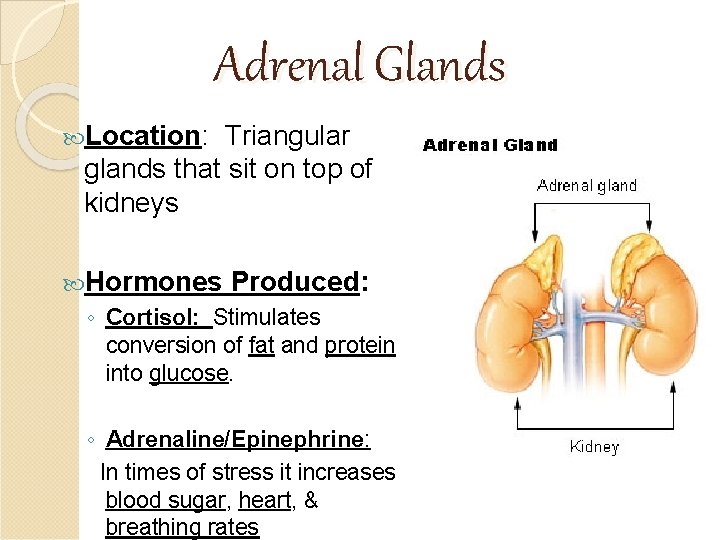 Adrenal Glands

Location: Triangular glands that sit on top of kidneys

Hormones Produced:

◦ Cortisol: Stimulates conversion of fat and protein into glucose.

◦ Adrenaline/Epinephrine: In times of stress it increases blood sugar, heart, & breathing rates

Adrenal Gland

Adrenal gland

Kidney